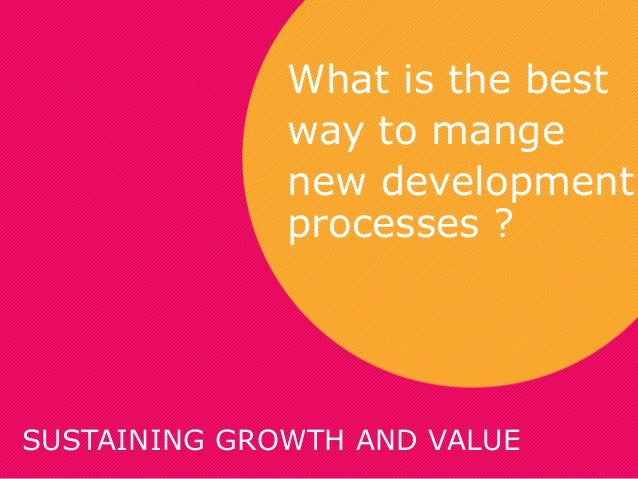 What is the best way to mange new development processes ?

SUSTAINING GROWTH AND VALUE